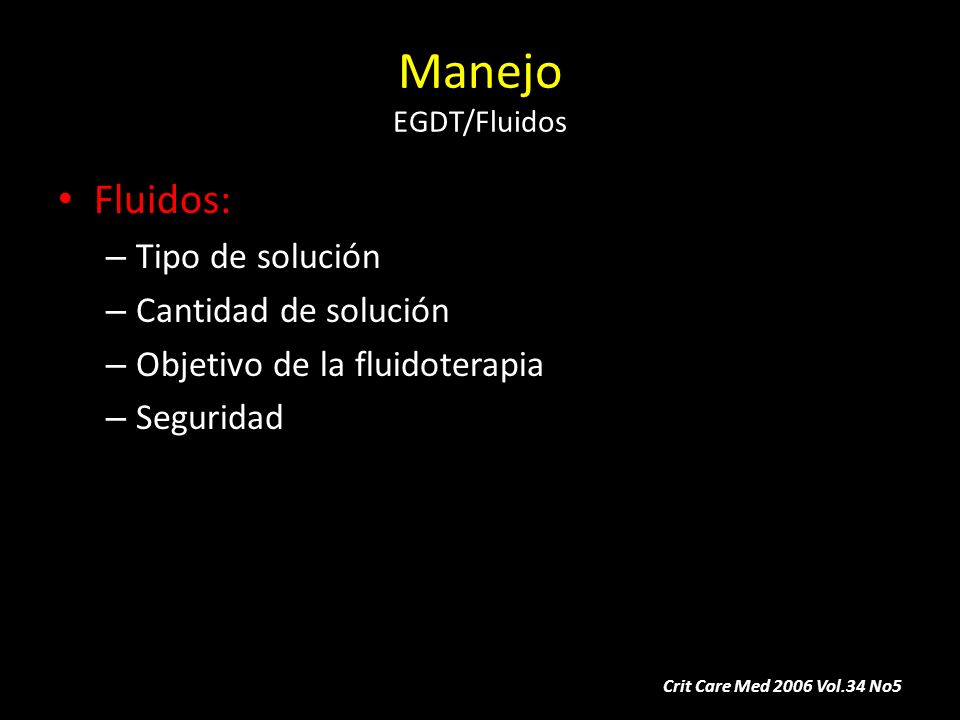 Manejo
EGDT/Fluidos

• Fluidos:
– Tipo de solución
– Cantidad de solución
– Objetivo de la fluidoterapia
– Seguridad

Crit Care Med 2006 Vol.34 No5